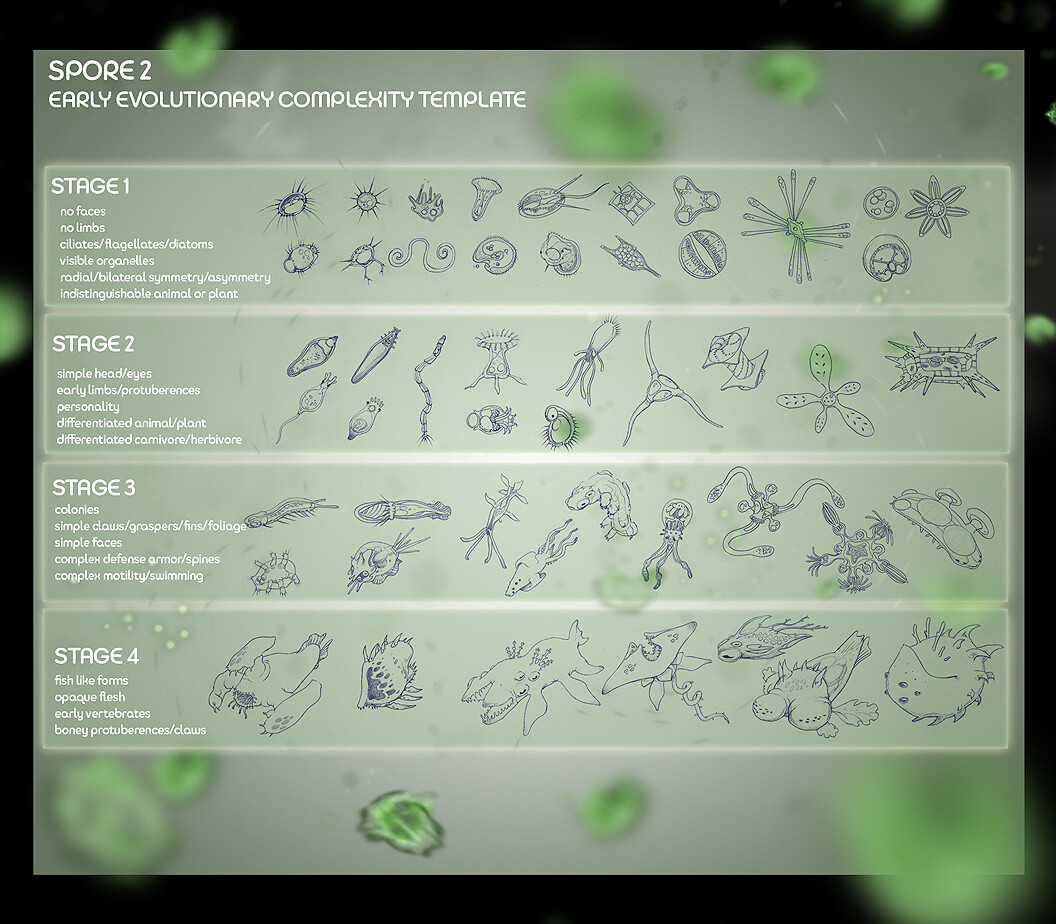 SPORE 2
EARLY EVOLUTIONARY COMPLEXITY TEMPLATE

STAGE 1
no faces
no limbs
ciliates/flagellates/diatoms
visible organelles
radial/bilateral symmetry/asymmetry
indistinguishable animal or plant

STAGE 2
simple head/eyes
early limbs/protuberences
personality
differentiated animal/plant
differentiated carnivore/herbivore

STAGE 3
colonies
simple claws/graspers/fins/foliage
simple faces
complex defense armor/spines
complex motility/swimming

STAGE 4
fish like forms
opaque flesh
early vertebrates
boney protuberences/claws